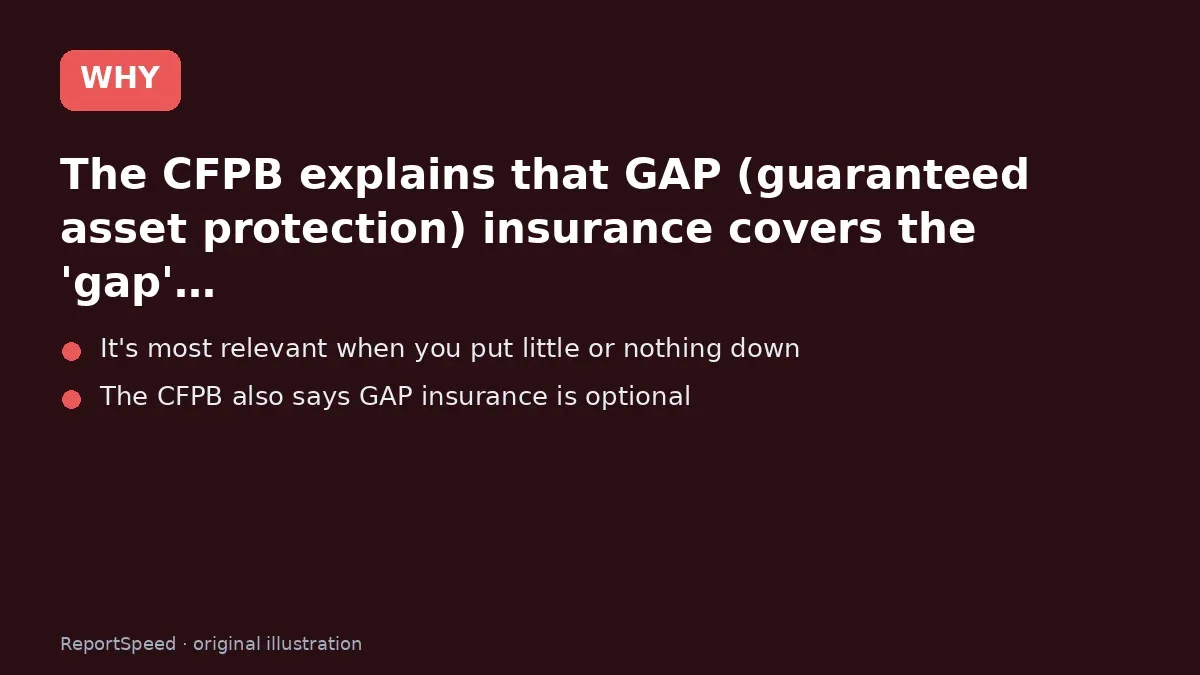 WHY

The CFPB explains that GAP (guaranteed asset protection) insurance covers the 'gap'…

• It's most relevant when you put little or nothing down
• The CFPB also says GAP insurance is optional

ReportSpeed · original illustration